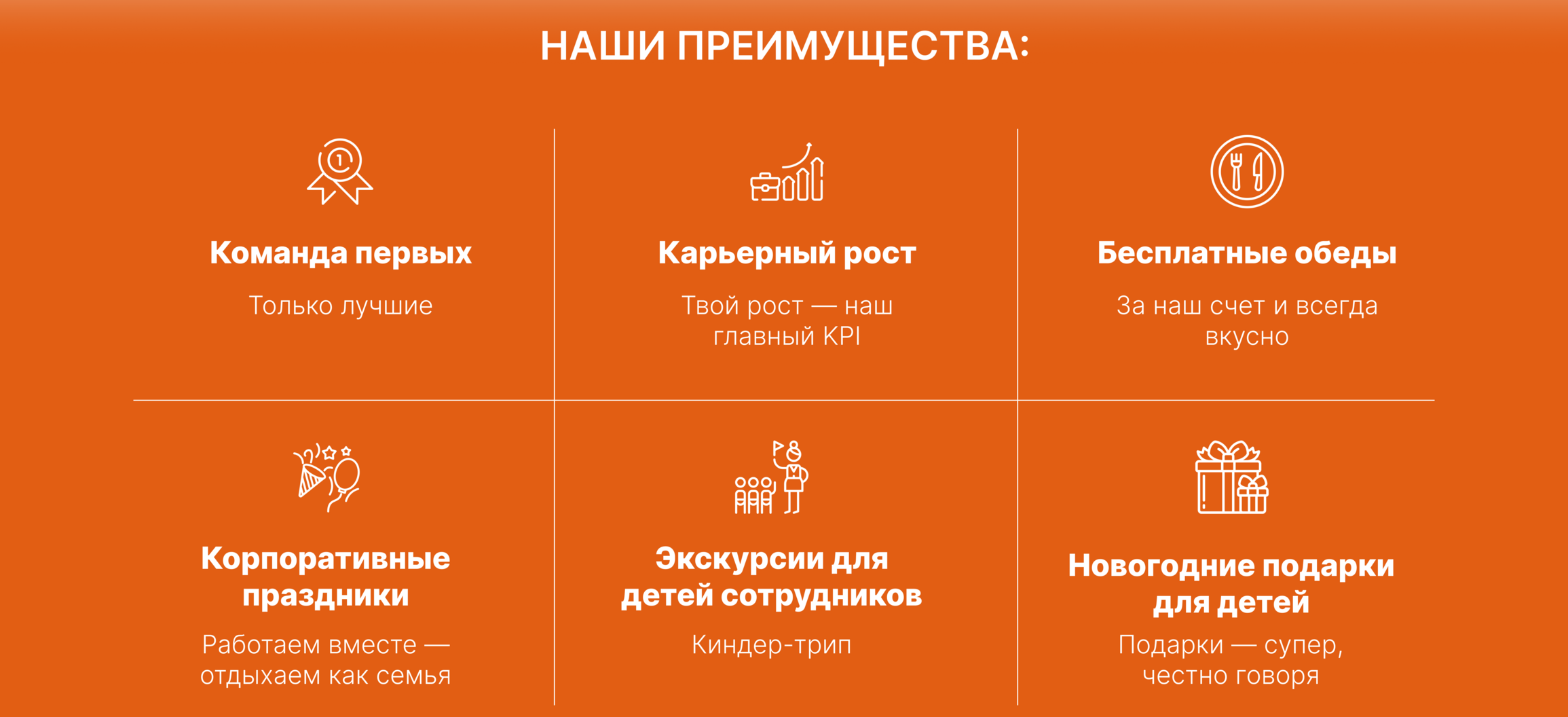 НАШИ ПРЕИМУЩЕСТВА:

1

Команда первых

Только лучшие

Карьерный рост

Твой рост — наш главный KPI

Бесплатные обеды

За наш счет и всегда вкусно

Корпоративные праздники

Работаем вместе — отдыхаем как семья

Экскурсии для детей сотрудников

Киндер-трип

Новогодние подарки для детей

Подарки — супер, честно говоря